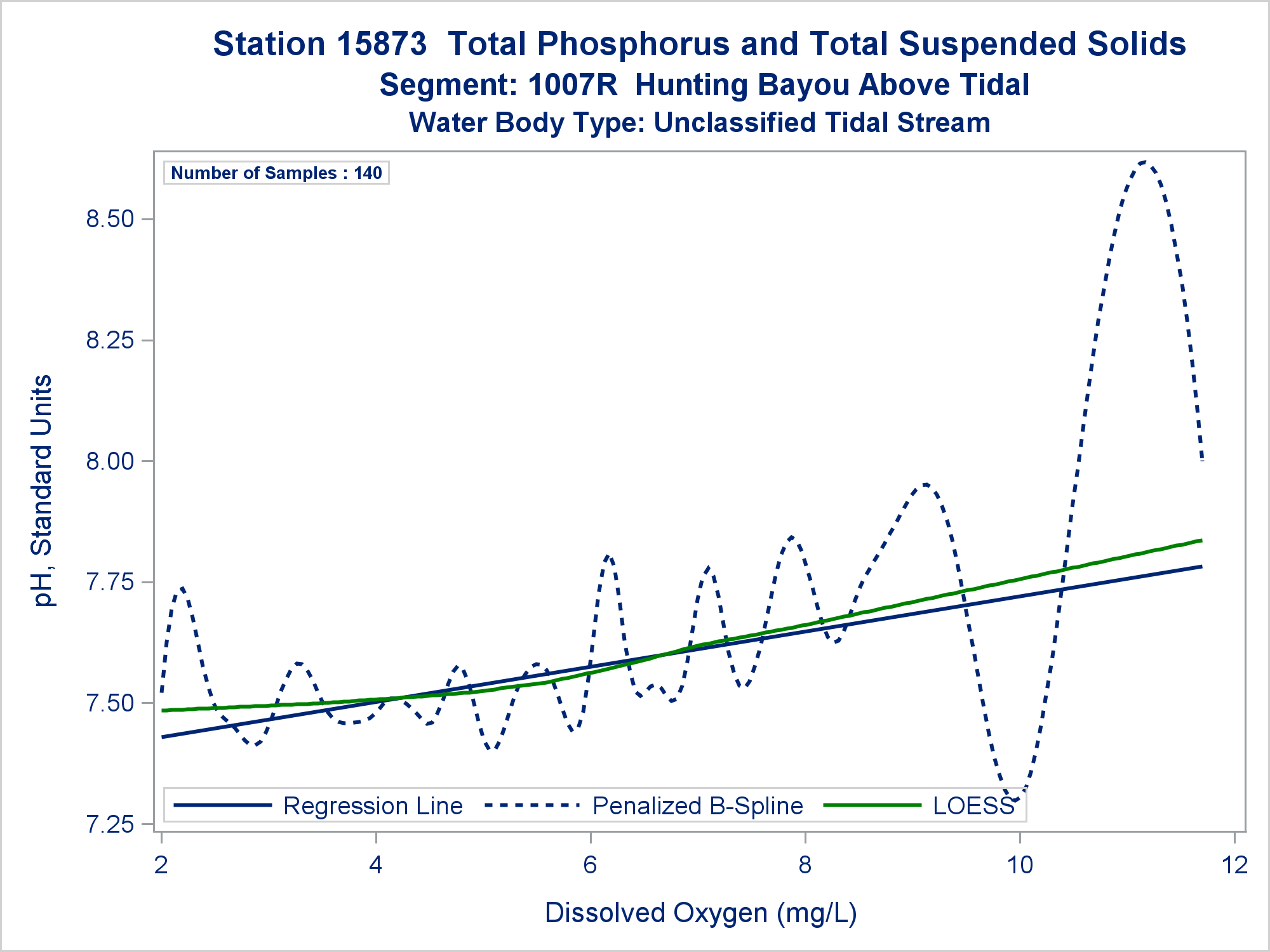 Station 15873 Total Phosphorus and Total Suspended Solids
Segment: 1007R Hunting Bayou Above Tidal
Water Body Type: Unclassified Tidal Stream

Number of Samples : 140

pH, Standard Units

8.50
8.25
8.00
7.75
7.50
7.25

Regression Line Penalized B-Spline LOESS

2 4 6 8 10 12

Dissolved Oxygen (mg/L)